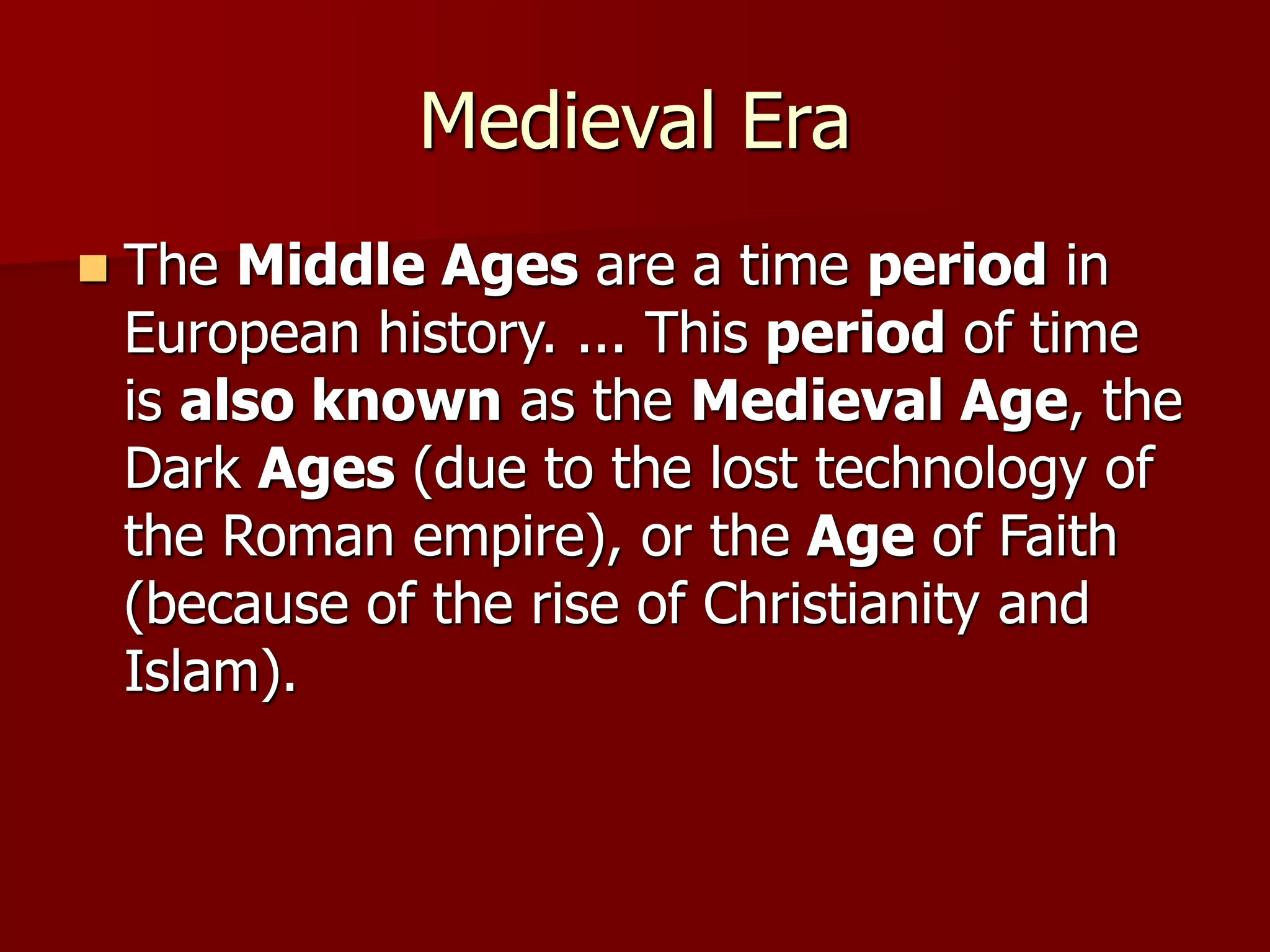 Medieval Era

The Middle Ages are a time period in European history. ... This period of time is also known as the Medieval Age, the Dark Ages (due to the lost technology of the Roman empire), or the Age of Faith (because of the rise of Christianity and Islam).